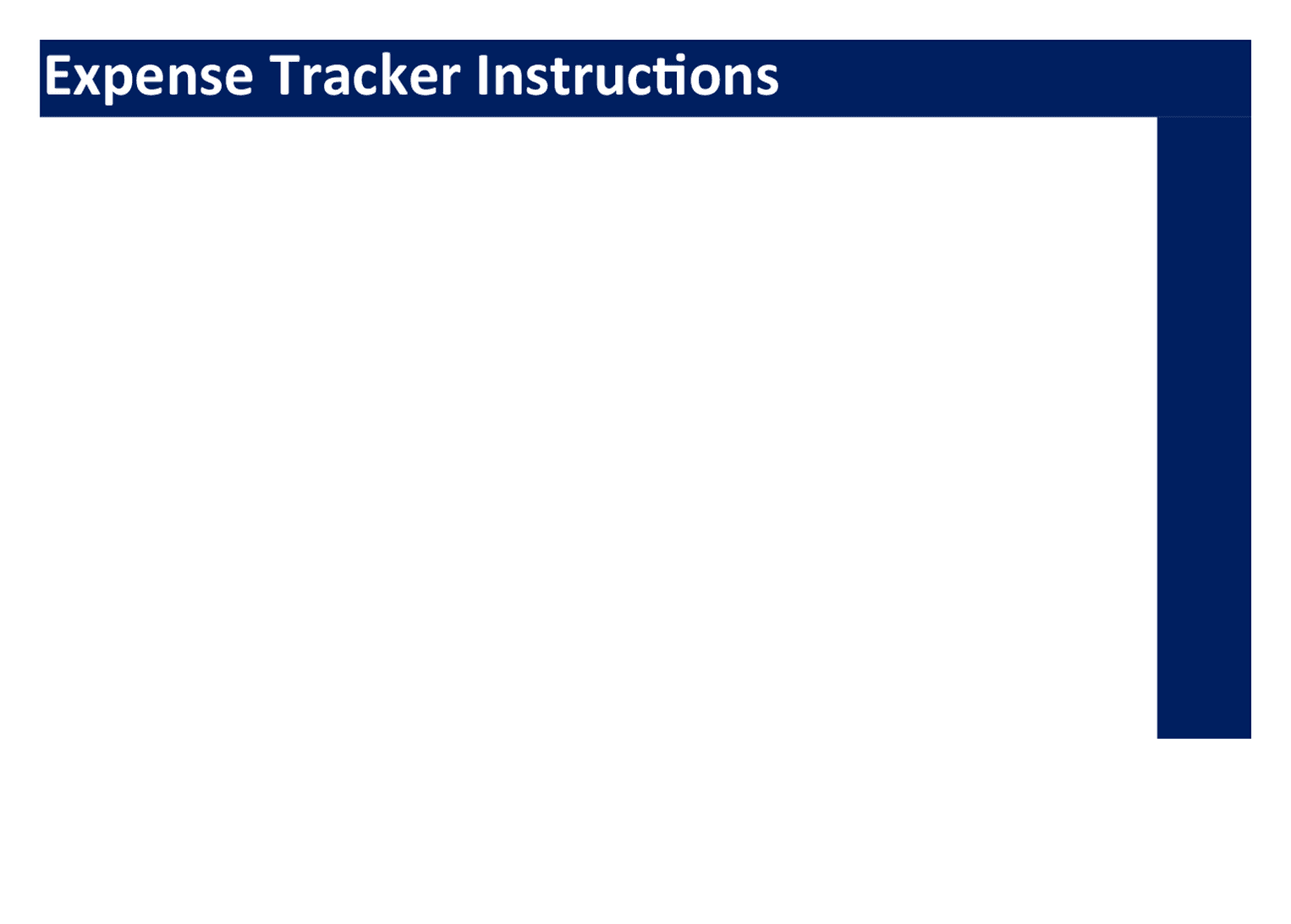 Expense Tracker Instructions